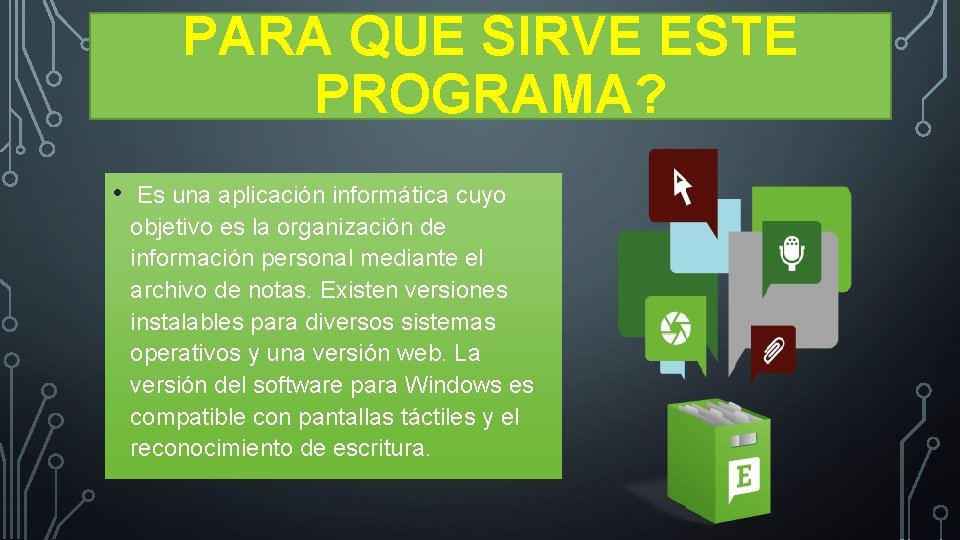 PARA QUE SIRVE ESTE PROGRAMA?

• Es una aplicación informática cuyo objetivo es la organización de información personal mediante el archivo de notas. Existen versiones instalables para diversos sistemas operativos y una versión web. La versión del software para Windows es compatible con pantallas táctiles y el reconocimiento de escritura.

E